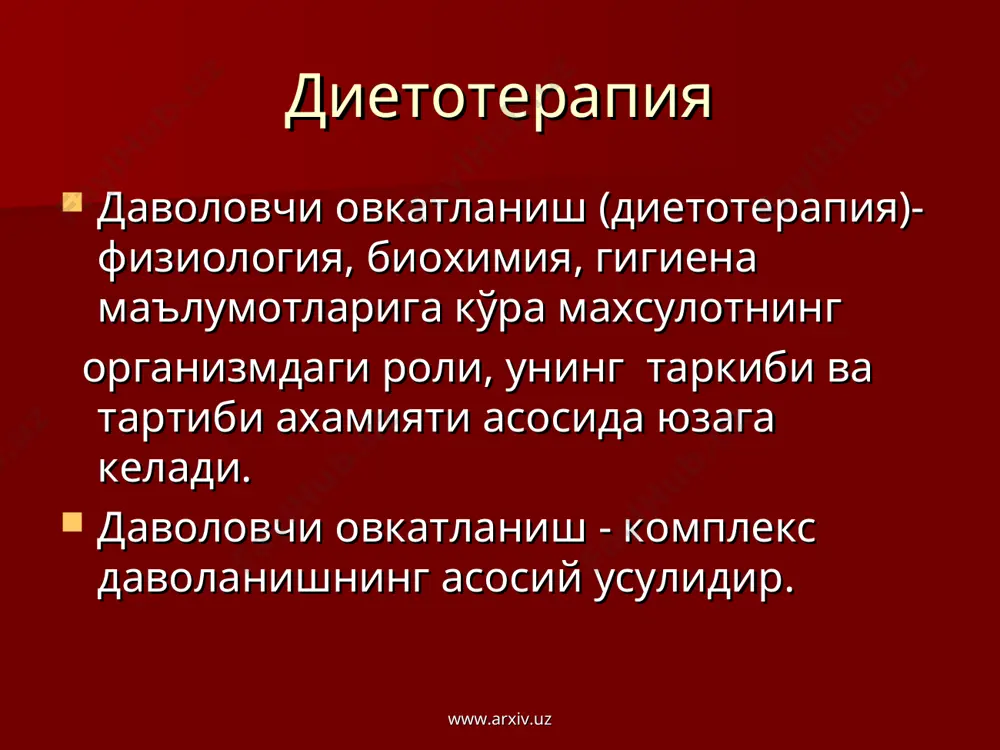 Диетотерапия

Даволовчи овкатланиш (диетотерапия)- физиология, биохимия, гигиена маълумотларига кўра махсулотнинг организмдаги роли, унинг таркиби ва тартиби ахамияти асосида юзага келади.

Даволовчи овкатланиш - комплекс даволанишнинг асосий усулидир.

www.arxiv.uz